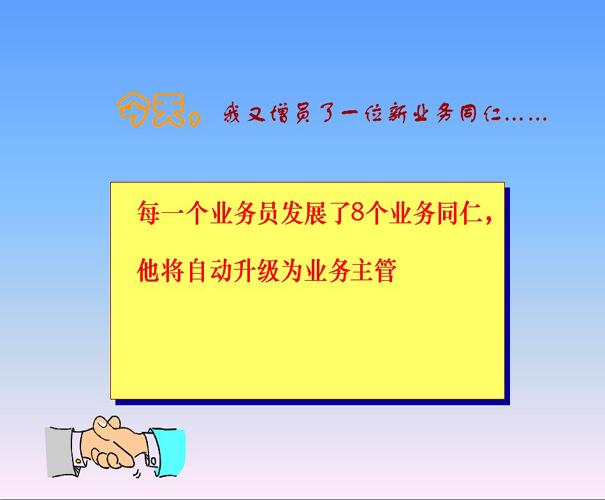 今天，我又增员了一位新业务同仁……

每一个业务员发展了8个业务同仁，

他将自动升级为业务主管